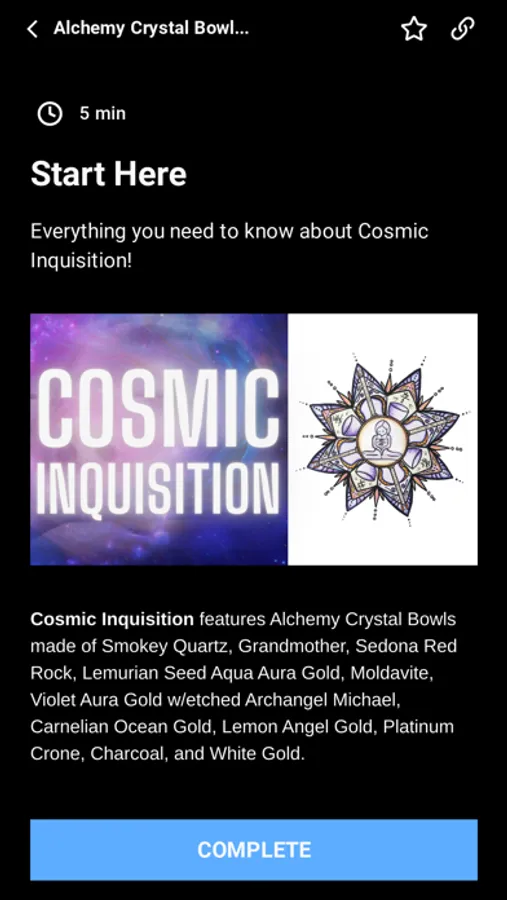 Alchemy Crystal Bowl...

5 min

Start Here

Everything you need to know about Cosmic Inquisition!

COSMIC INQUISITION

Cosmic Inquisition features Alchemy Crystal Bowls made of Smokey Quartz, Grandmother, Sedona Red Rock, Lemurian Seed Aqua Aura Gold, Moldavite, Violet Aura Gold w/etched Archangel Michael, Carnelian Ocean Gold, Lemon Angel Gold, Platinum Crone, Charcoal, and White Gold.

COMPLETE